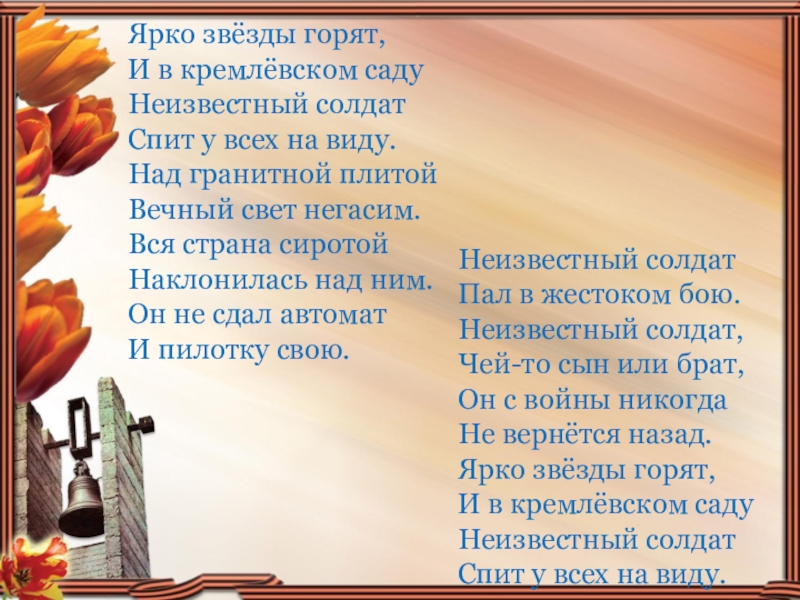 Ярко звёзды горят,
И в кремлёвском саду
Неизвестный солдат
Спит у всех на виду.
Над гранитной плитой
Вечный свет негасим.
Вся страна сиротой
Наклонилась над ним.
Он не сдал автомат
И пилотку свою.

Неизвестный солдат
Пал в жестоком бою.
Неизвестный солдат,
Чей-то сын или брат,
Он с войны никогда
Не вернётся назад.
Ярко звёзды горят,
И в кремлёвском саду
Неизвестный солдат
Спит у всех на виду.